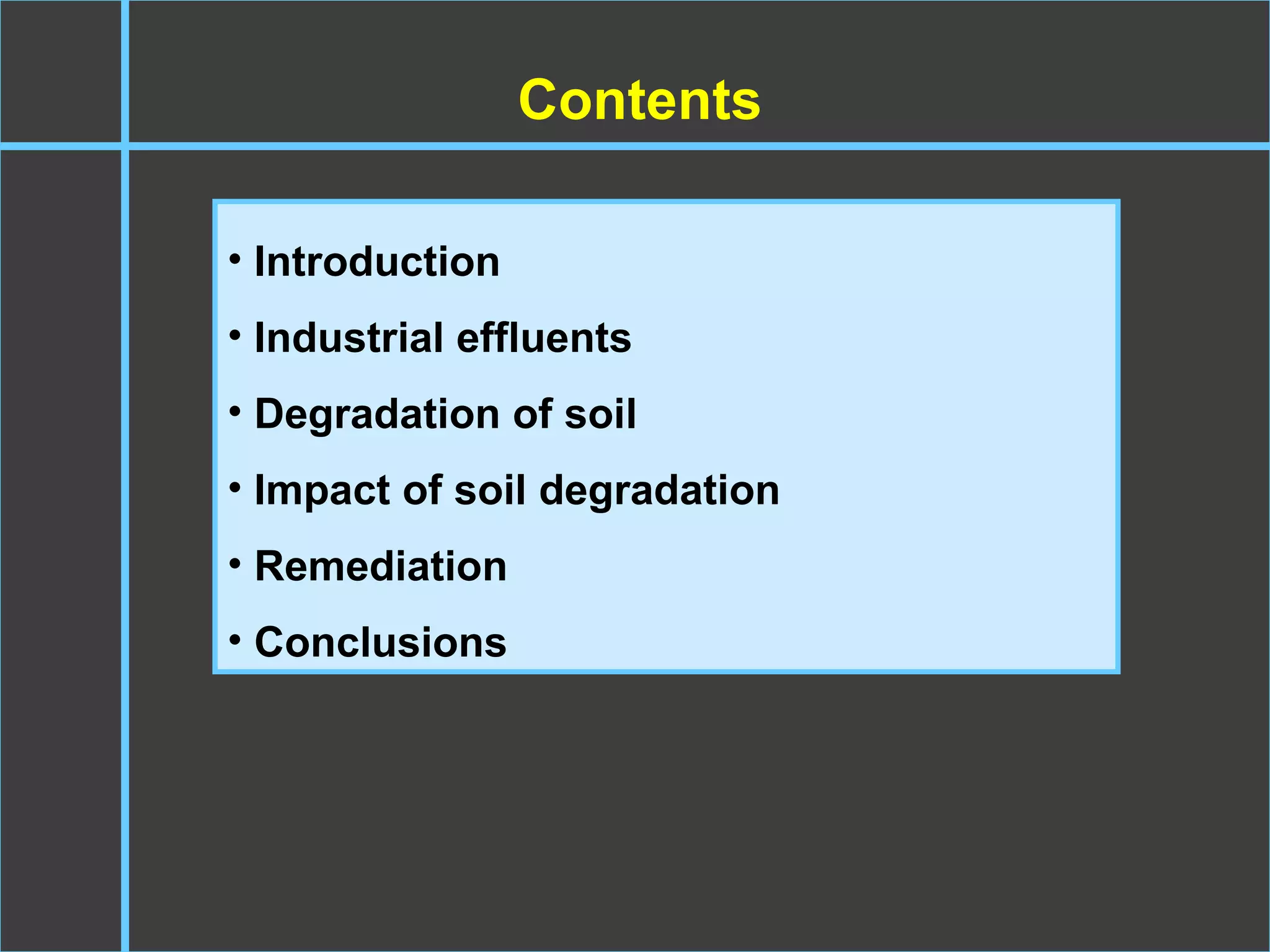 Contents

• Introduction
• Industrial effluents
• Degradation of soil
• Impact of soil degradation
• Remediation
• Conclusions